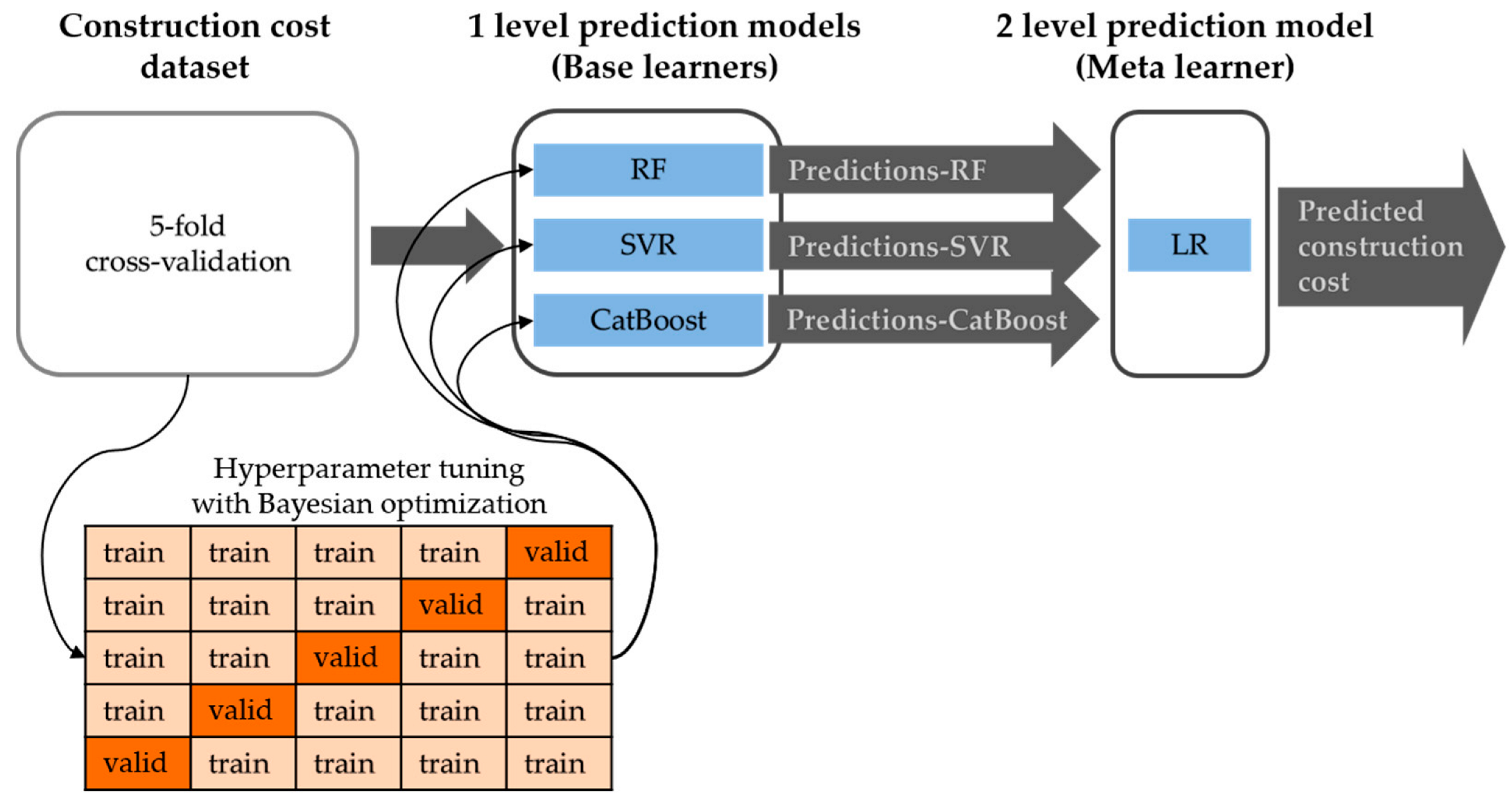 Construction cost dataset

1 level prediction models (Base learners)

2 level prediction model (Meta learner)

5-fold cross-validation

RF

SVR

CatBoost

Predictions-RF

Predictions-SVR

Predictions-CatBoost

LR

Predicted construction cost

Hyperparameter tuning with Bayesian optimization

| train | train | train | train | valid |
|---|---|---|---|---|
| train | train | train | valid | train |
| train | train | valid | train | train |
| train | valid | train | train | train |
| valid | train | train | train | train |